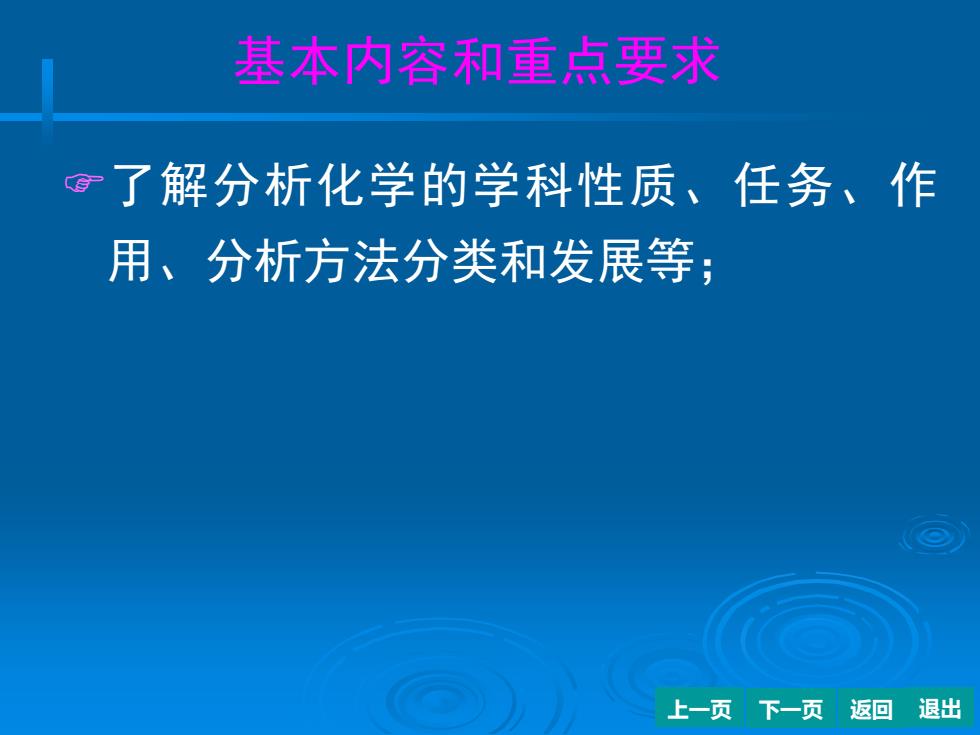 基本内容和重点要求

☞了解分析化学的学科性质、任务、作用、分析方法分类和发展等；

上一页 下一页 返回 退出